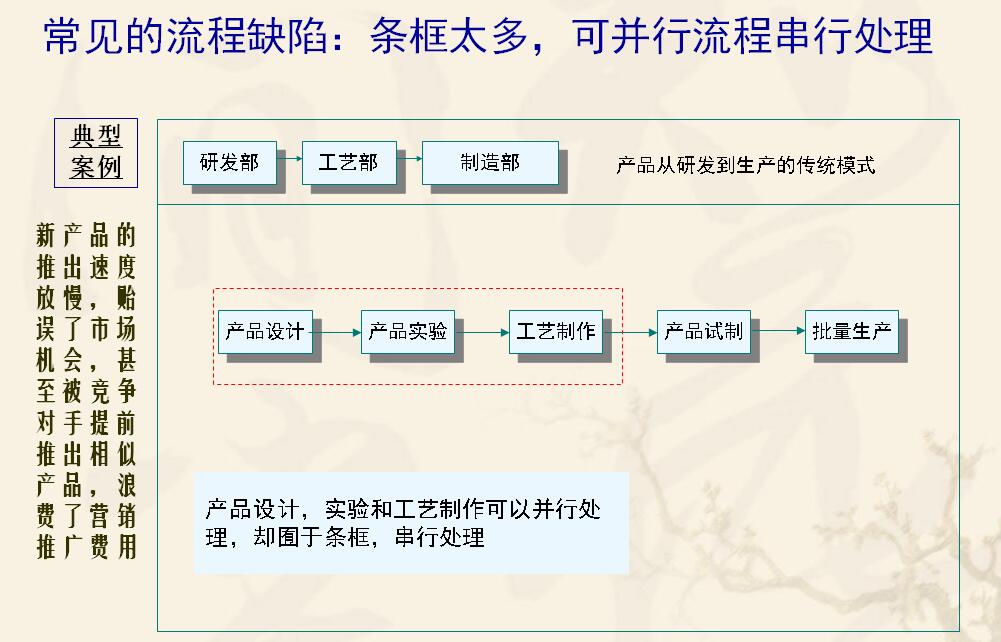 常见的流程缺陷：条框太多，可并行流程串行处理

典型案例

研发部 工艺部 制造部 产品从研发到生产的传统模式

新产品的推出速度放慢，贻误了市场机会，甚至被竞争对手提前推出相似产品，浪费了营销推广费用

产品设计 产品实验 工艺制作 产品试制 批量生产

产品设计，实验和工艺制作可以并行处理，却囿于条框，串行处理